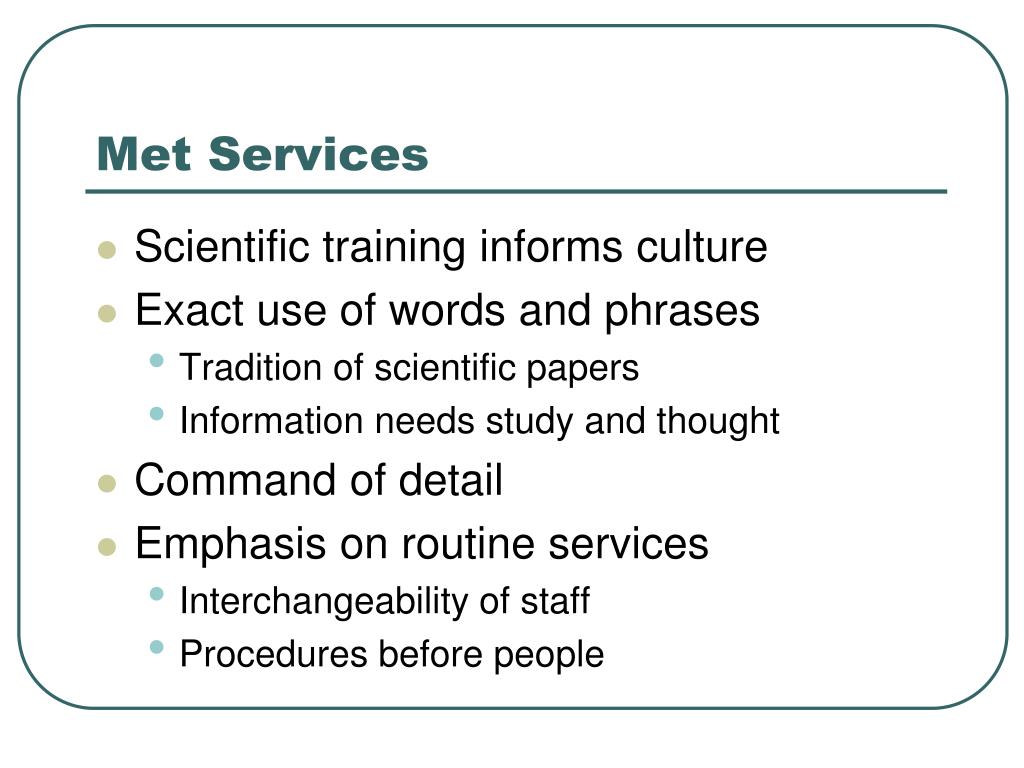 Met Services

- Scientific training informs culture
- Exact use of words and phrases
  - Tradition of scientific papers
  - Information needs study and thought
- Command of detail
- Emphasis on routine services
  - Interchangeability of staff
  - Procedures before people